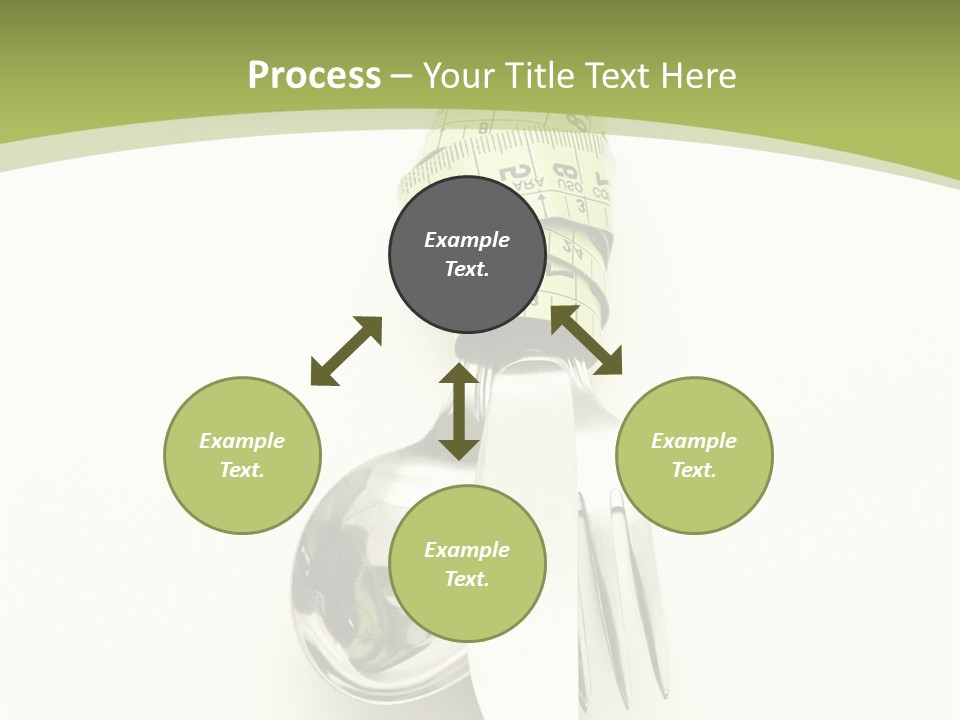 Process – Your Title Text Here

Example Text.

Example Text.

Example Text.

Example Text.